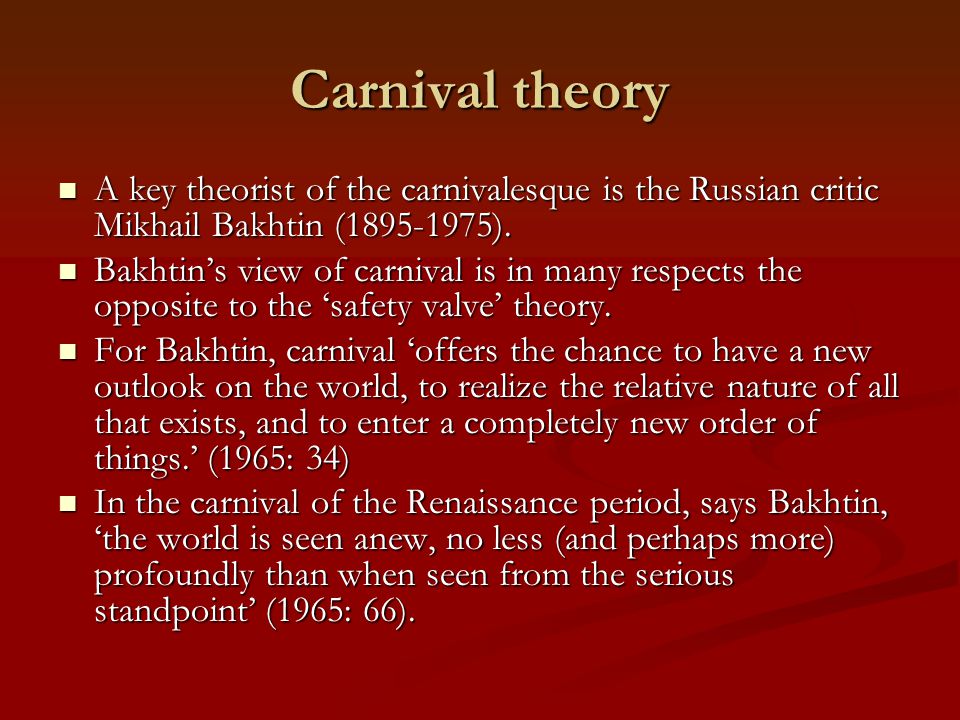 Carnival theory

- A key theorist of the carnivalesque is the Russian critic Mikhail Bakhtin (1895-1975).
- Bakhtin’s view of carnival is in many respects the opposite to the ‘safety valve’ theory.
- For Bakhtin, carnival ‘offers the chance to have a new outlook on the world, to realize the relative nature of all that exists, and to enter a completely new order of things.’ (1965: 34)
- In the carnival of the Renaissance period, says Bakhtin, ‘the world is seen anew, no less (and perhaps more) profoundly than when seen from the serious standpoint’ (1965: 66).